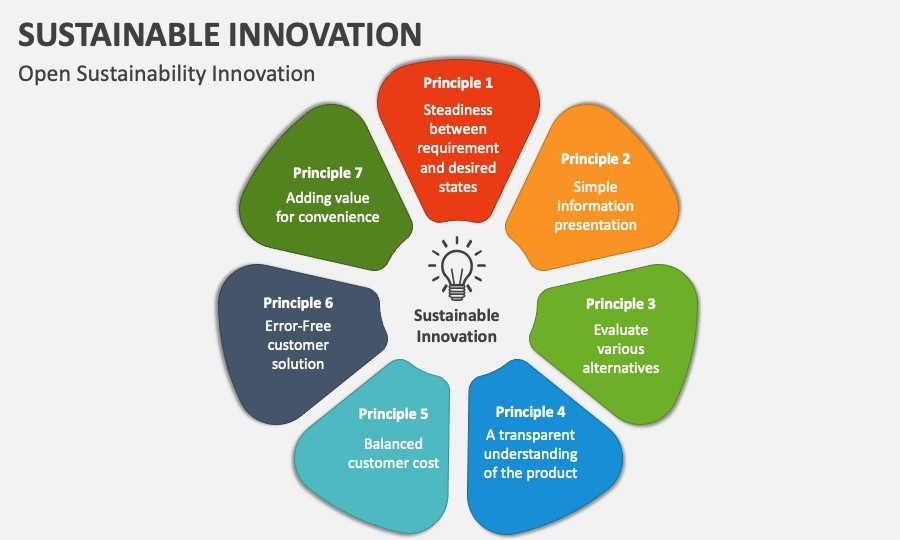 SUSTAINABLE INNOVATION

Open Sustainability Innovation

Principle 1
Steadiness between requirement and desired states

Principle 2
Simple information presentation

Principle 3
Evaluate various alternatives

Principle 4
A transparent understanding of the product

Principle 5
Balanced customer cost

Principle 6
Error-Free customer solution

Principle 7
Adding value for convenience

Sustainable Innovation